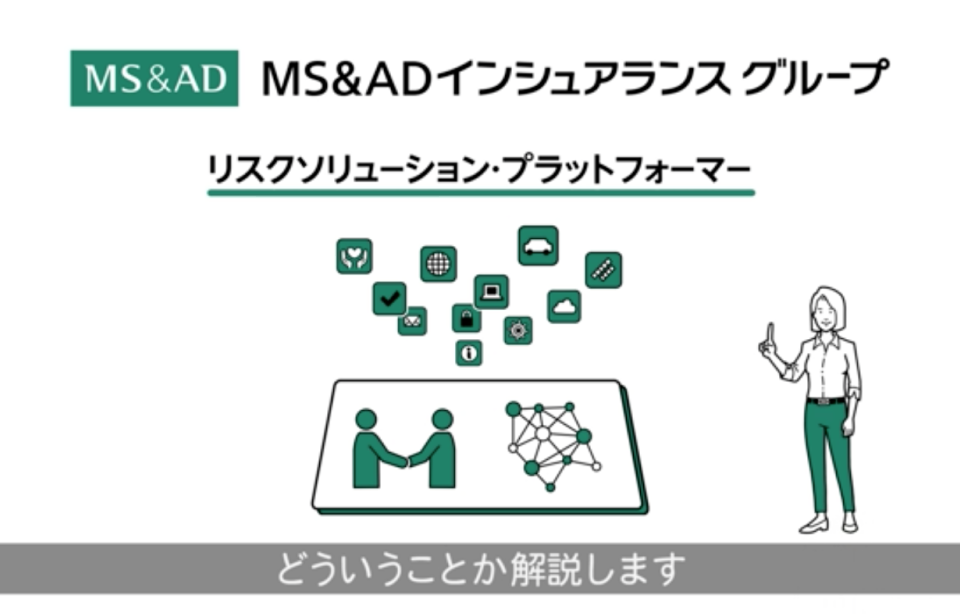 MS&AD MS&ADインシュアランス グループ

リスクソリューション・プラットフォーマー

どういうことか解説します